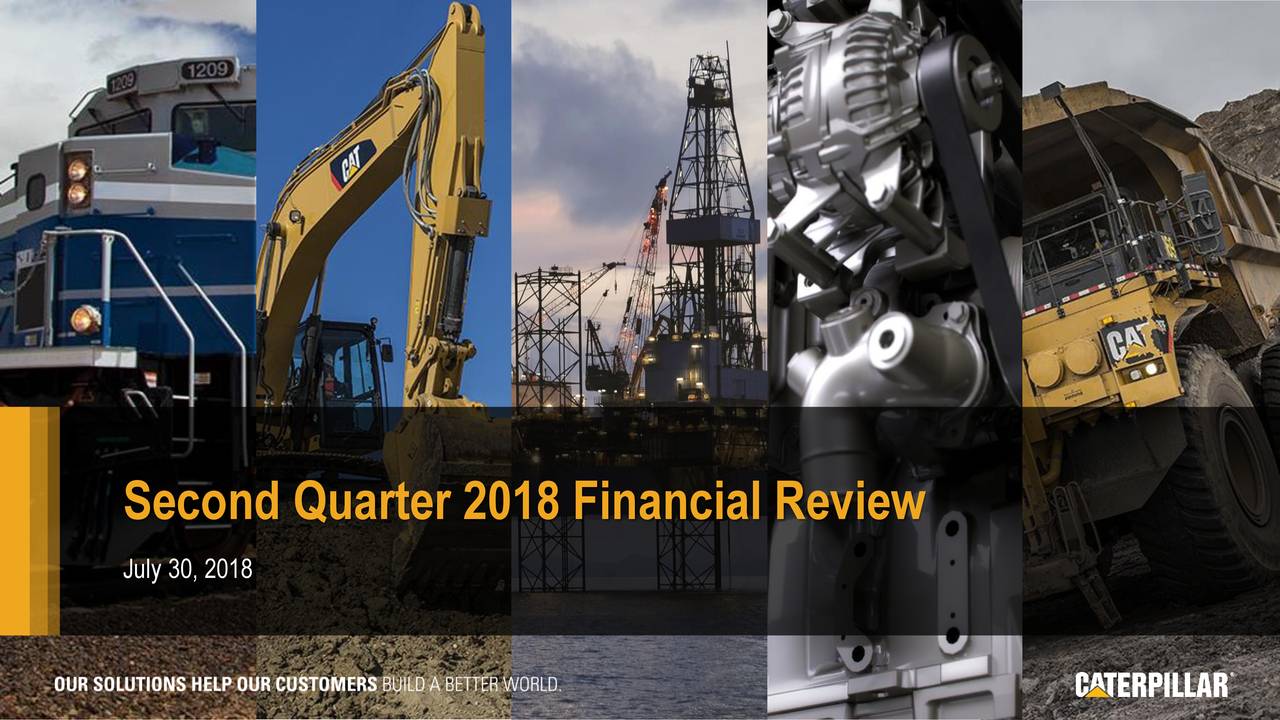 1209
1209

CAT

CAT

Second Quarter 2018 Financial Review

July 30, 2018

OUR SOLUTIONS HELP OUR CUSTOMERS BUILD A BETTER WORLD.

CATERPILLAR®